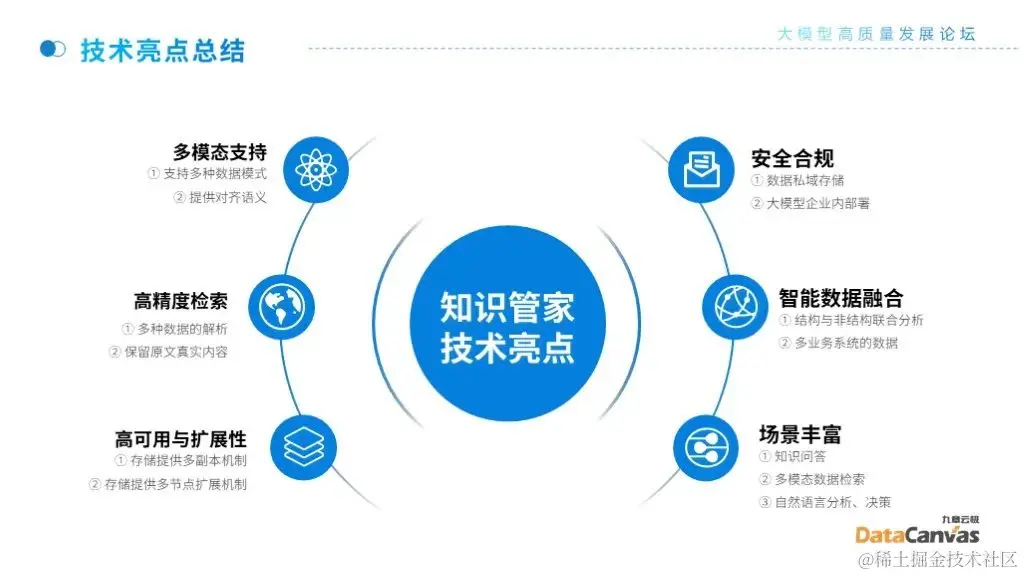 技术亮点总结

大模型高质量发展论坛

多模态支持
① 支持多种数据模式
② 提供对齐语义

高精度检索
① 多种数据的解析
② 保留原文真实内容

高可用与扩展性
① 存储提供多副本机制
② 存储提供多节点扩展机制

知识管家
技术亮点

安全合规
① 数据私域存储
② 大模型企业内部署

智能数据融合
① 结构与非结构联合分析
② 多业务系统的数据

场景丰富
① 知识问答
② 多模态数据检索
③ 自然语言分析、决策

九章云极
DataCanvas

@稀土掘金技术社区